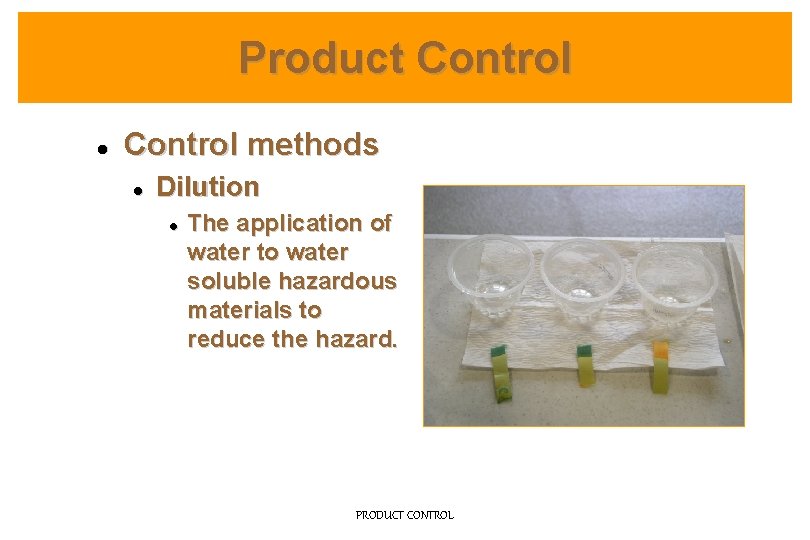 Product Control

- Control methods
  - Dilution
    - The application of water to water soluble hazardous materials to reduce the hazard.

PRODUCT CONTROL